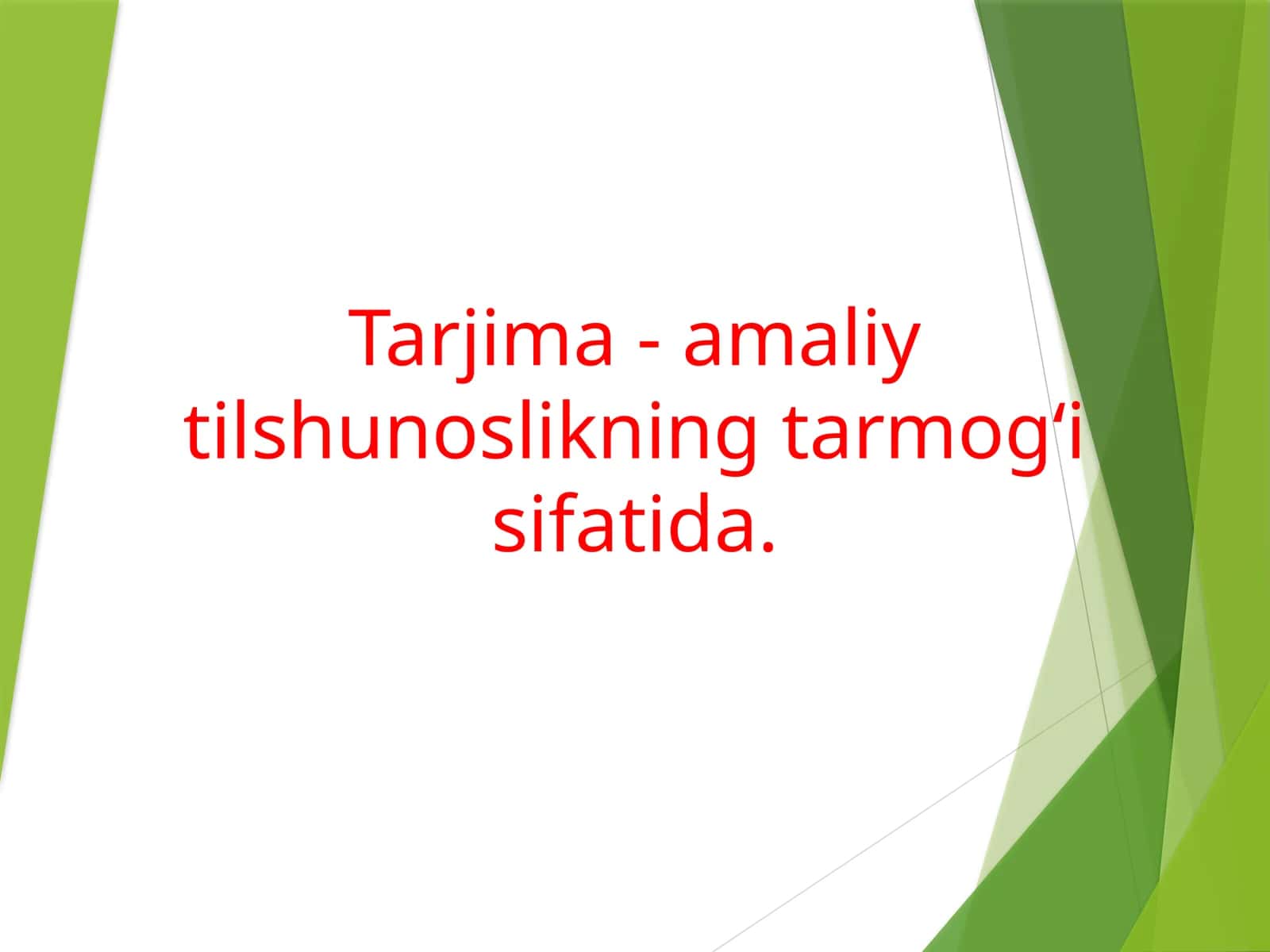 Tarjima - amaliy tilshunoslikning tarmog'i sifatida.